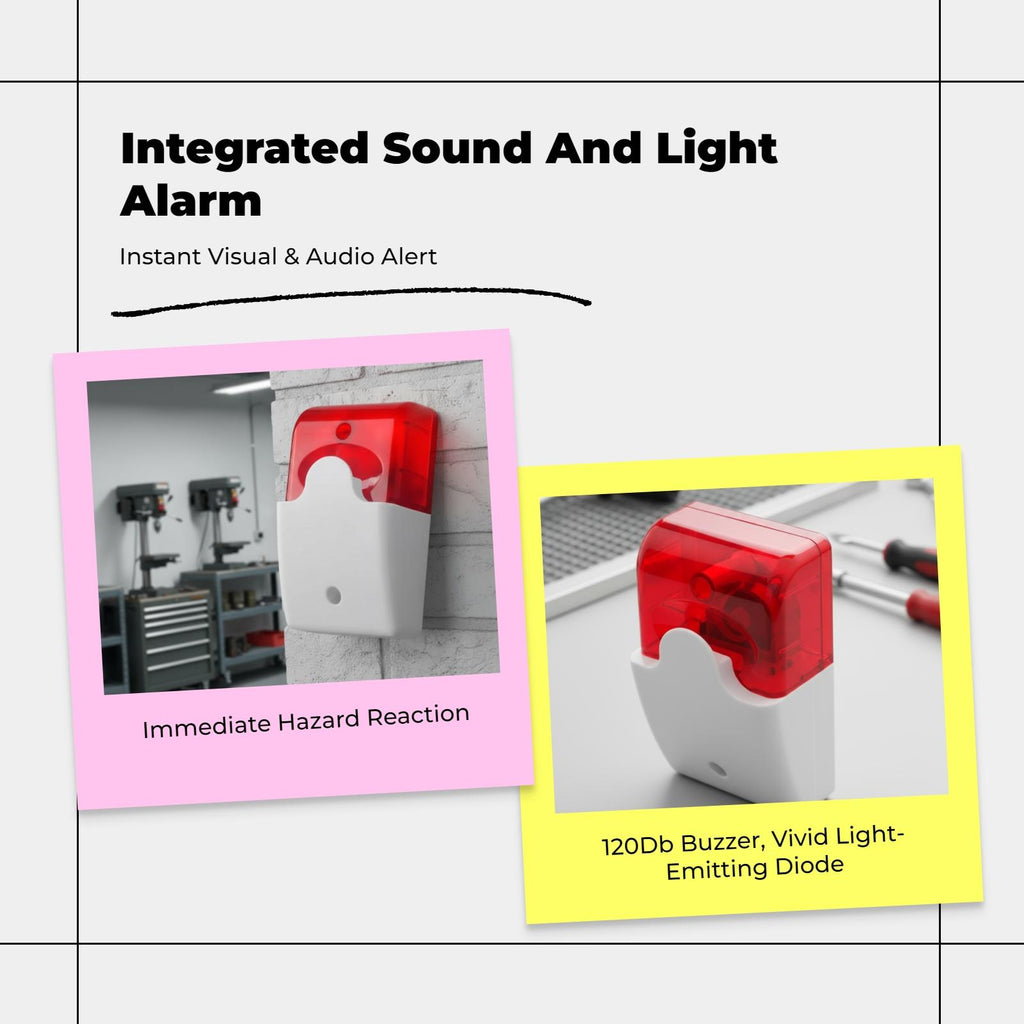 Integrated Sound And Light Alarm

Instant Visual & Audio Alert

Immediate Hazard Reaction

120Db Buzzer, Vivid Light-Emitting Diode